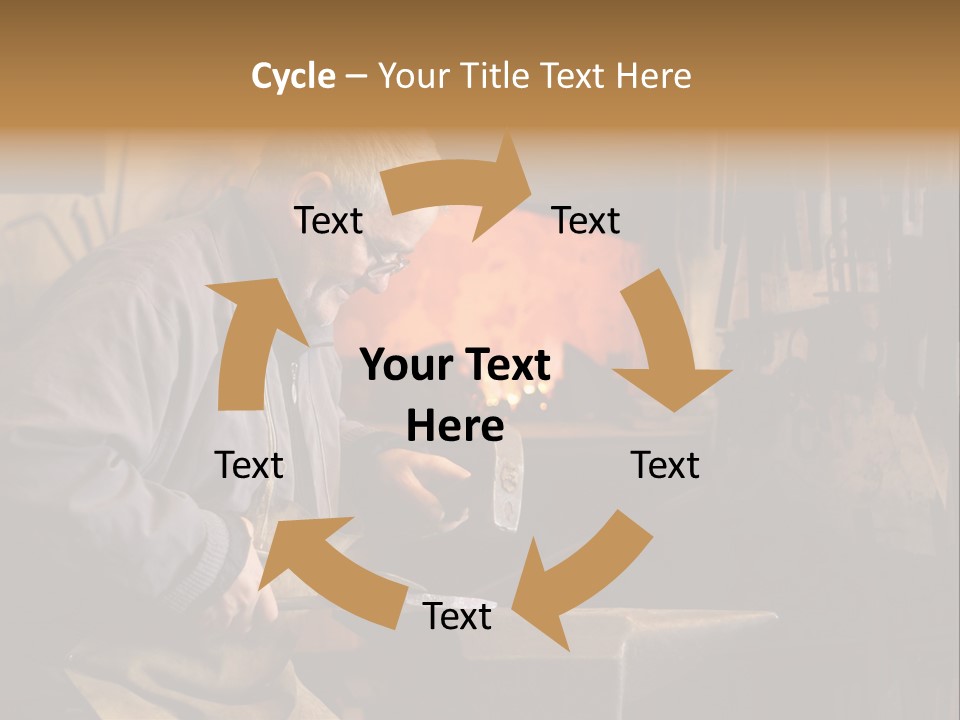 Cycle – Your Title Text Here

Text

Text

Your Text Here

Text

Text

Text